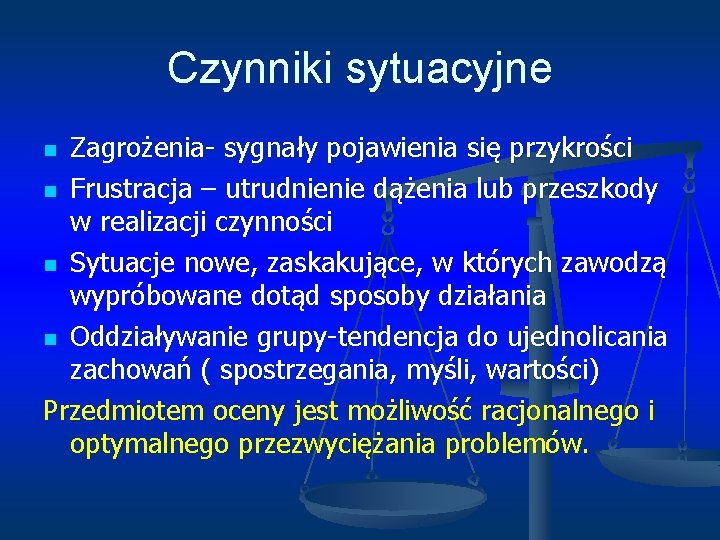 Czynniki sytuacyjne

- Zagrożenia- sygnały pojawienia się przykrości
- Frustracja – utrudnienie dążenia lub przeszkody w realizacji czynności
- Sytuacje nowe, zaskakujące, w których zawodzą wypróbowane dotąd sposoby działania
- Oddziaływanie grupy-tendencja do ujednolicania zachowań ( spostrzegania, myśli, wartości)

Przedmiotem oceny jest możliwość racjonalnego i optymalnego przezwyciężania problemów.